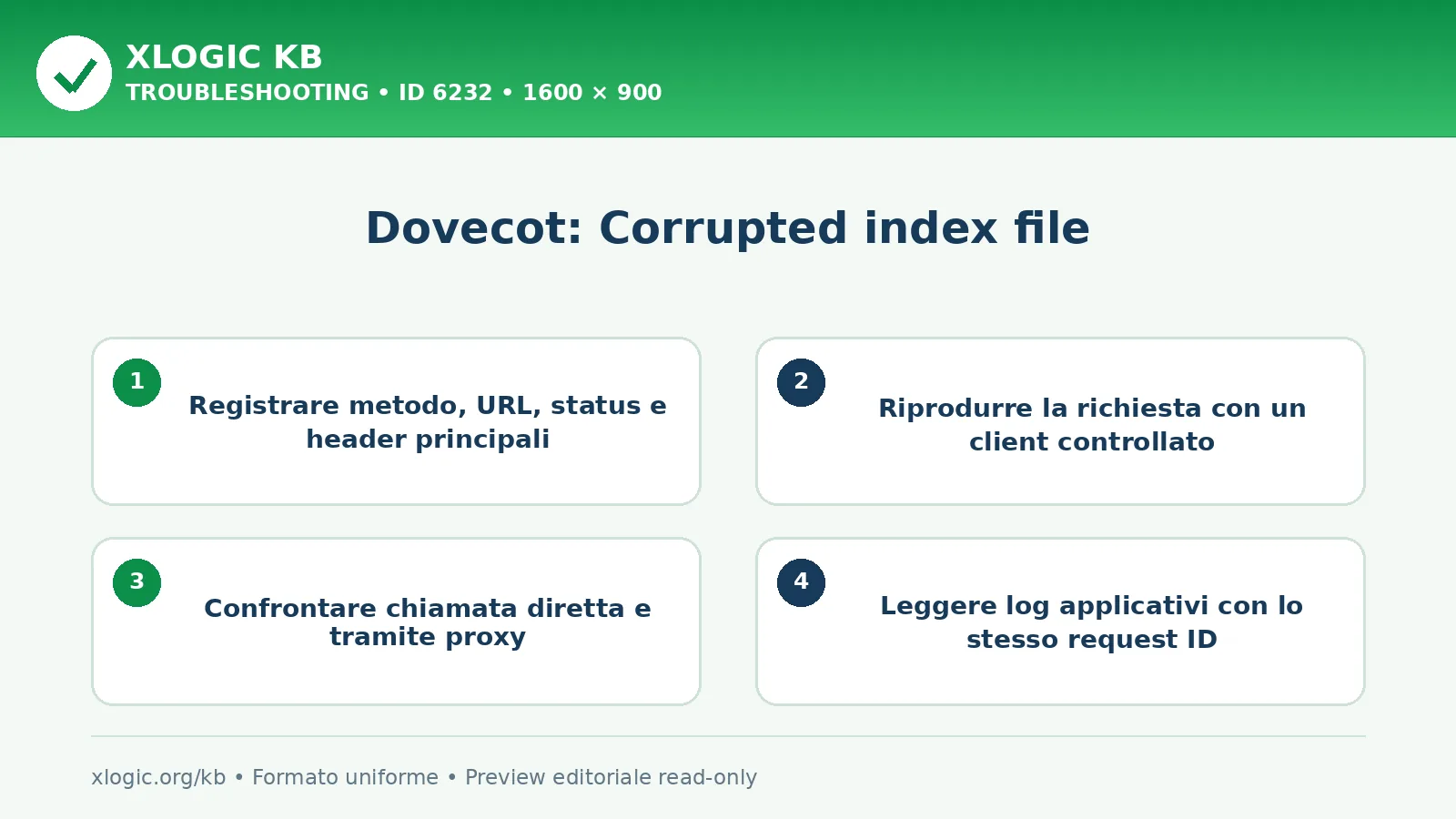 XLOGIC KB
TROUBLESHOOTING • ID 6232 • 1600 × 900

Dovecot: Corrupted index file

1
Registrare metodo, URL, status e header principali

2
Riprodurre la richiesta con un client controllato

3
Confrontare chiamata diretta e tramite proxy

4
Leggere log applicativi con lo stesso request ID

xlogic.org/kb • Formato uniforme • Preview editoriale read-only